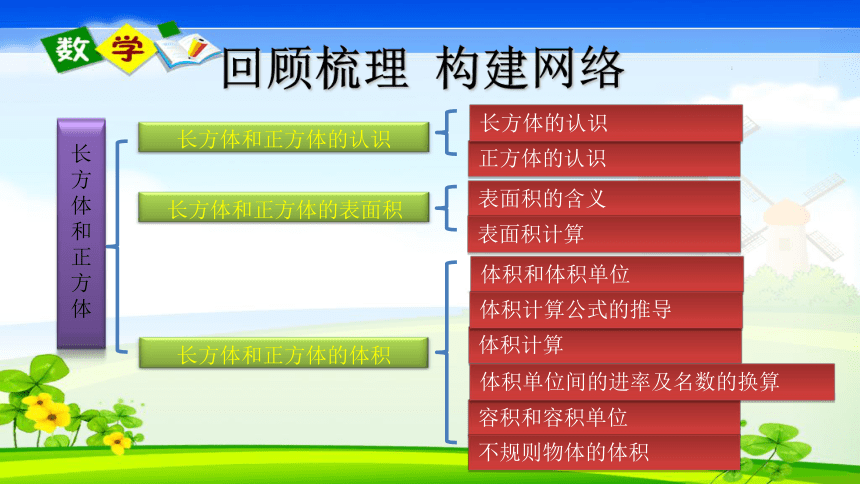 数学

回顾梳理 构建网络

长方体和正方体

长方体和正方体的认识

长方体的认识

正方体的认识

长方体和正方体的表面积

表面积的含义

表面积计算

长方体和正方体的体积

体积和体积单位

体积计算公式的推导

体积计算

体积单位间的进率及名数的换算

容积和容积单位

不规则物体的体积